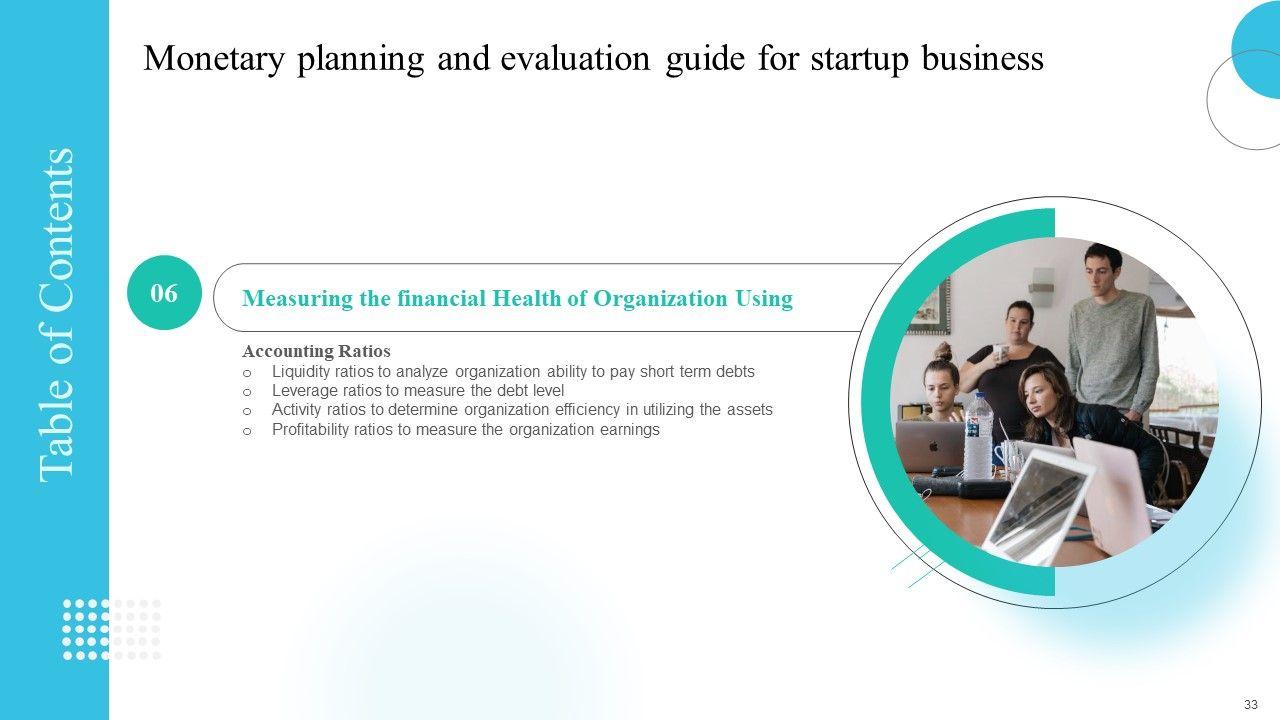 Table of Contents

Monetary planning and evaluation guide for startup business

06

Measuring the financial Health of Organization Using

Accounting Ratios
o Liquidity ratios to analyze organization ability to pay short term debts
o Leverage ratios to measure the debt level
o Activity ratios to determine organization efficiency in utilizing the assets
o Profitability ratios to measure the organization earnings

33